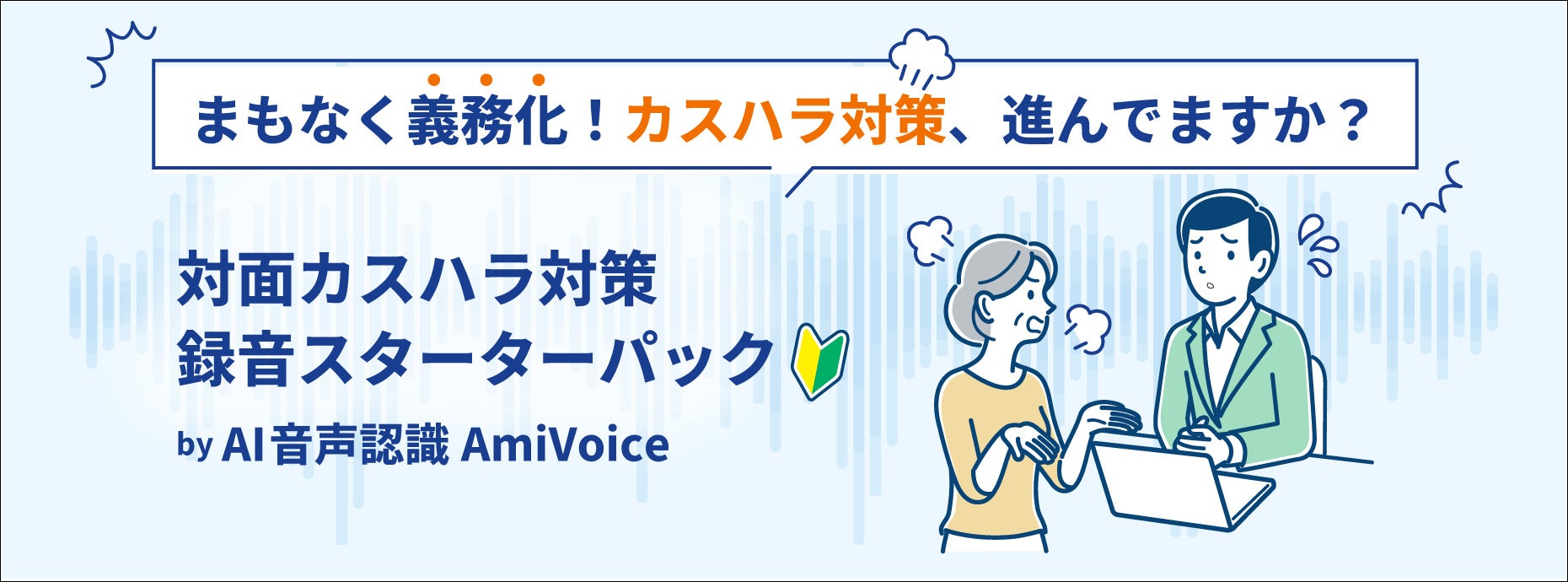 まもなく義務化！カスハラ対策、進んでますか？

対面カスハラ対策
録音スターターパック

by AI音声認識 AmiVoice